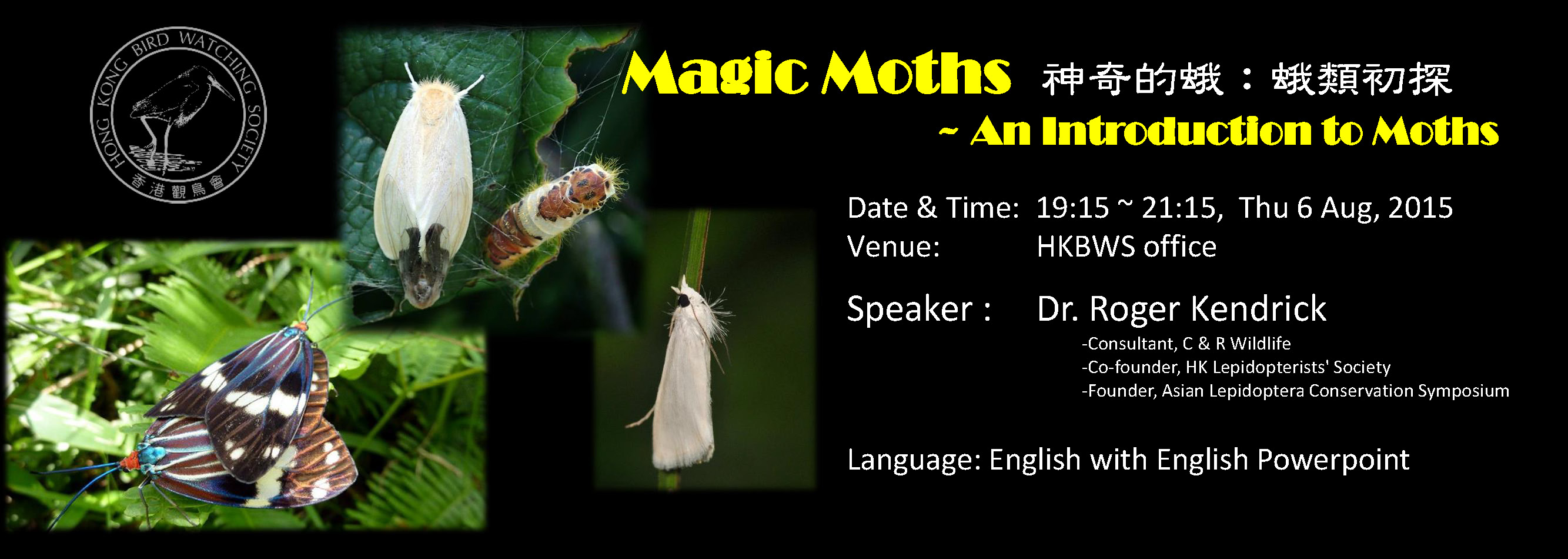 HONG KONG BIRD WATCHING SOCIETY
香港觀鳥會

Magic Moths 神奇的蛾：蛾類初探
~ An Introduction to Moths

Date & Time: 19:15 ~ 21:15, Thu 6 Aug, 2015
Venue: HKBWS office

Speaker : Dr. Roger Kendrick
-Consultant, C & R Wildlife
-Co-founder, HK Lepidopterists' Society
-Founder, Asian Lepidoptera Conservation Symposium

Language: English with English Powerpoint